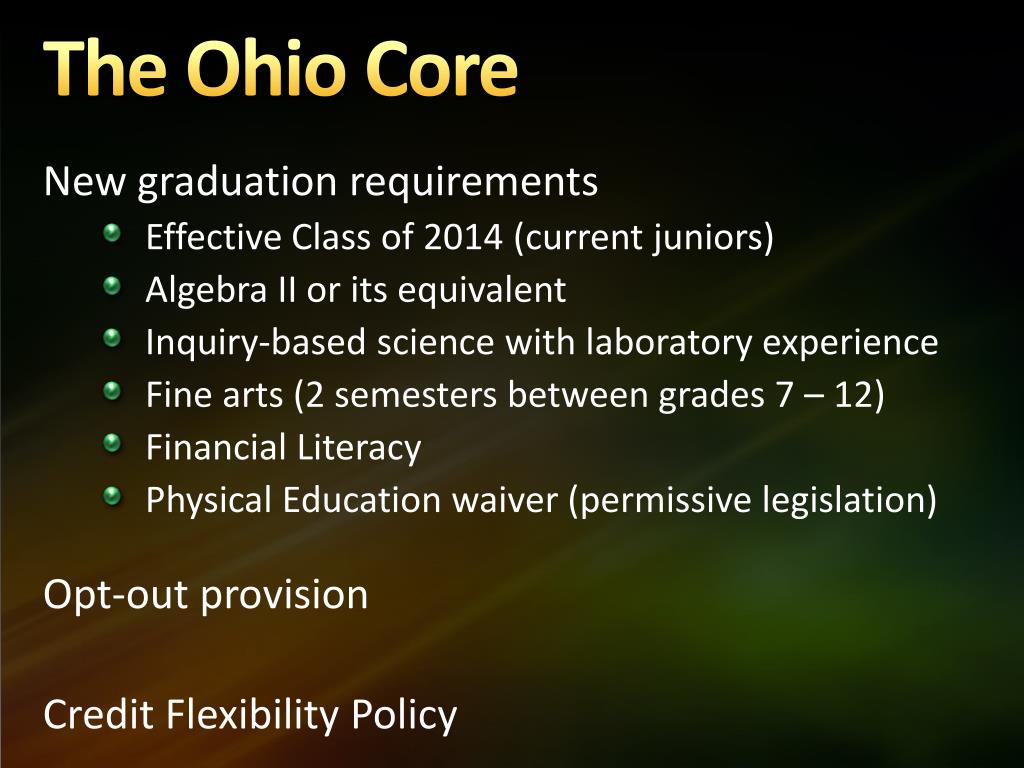 The Ohio Core

New graduation requirements

- Effective Class of 2014 (current juniors)
- Algebra II or its equivalent
- Inquiry-based science with laboratory experience
- Fine arts (2 semesters between grades 7 – 12)
- Financial Literacy
- Physical Education waiver (permissive legislation)

Opt-out provision

Credit Flexibility Policy